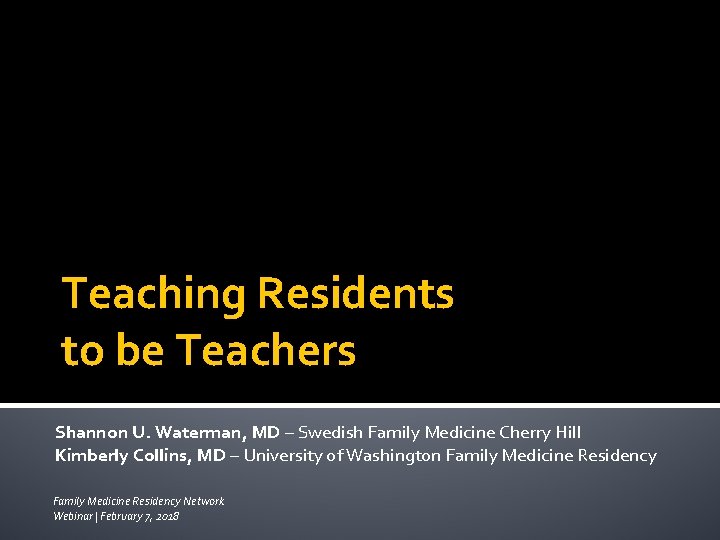 Teaching Residents to be Teachers

Shannon U. Waterman, MD – Swedish Family Medicine Cherry Hill
Kimberly Collins, MD – University of Washington Family Medicine Residency

Family Medicine Residency Network
Webinar | February 7, 2018